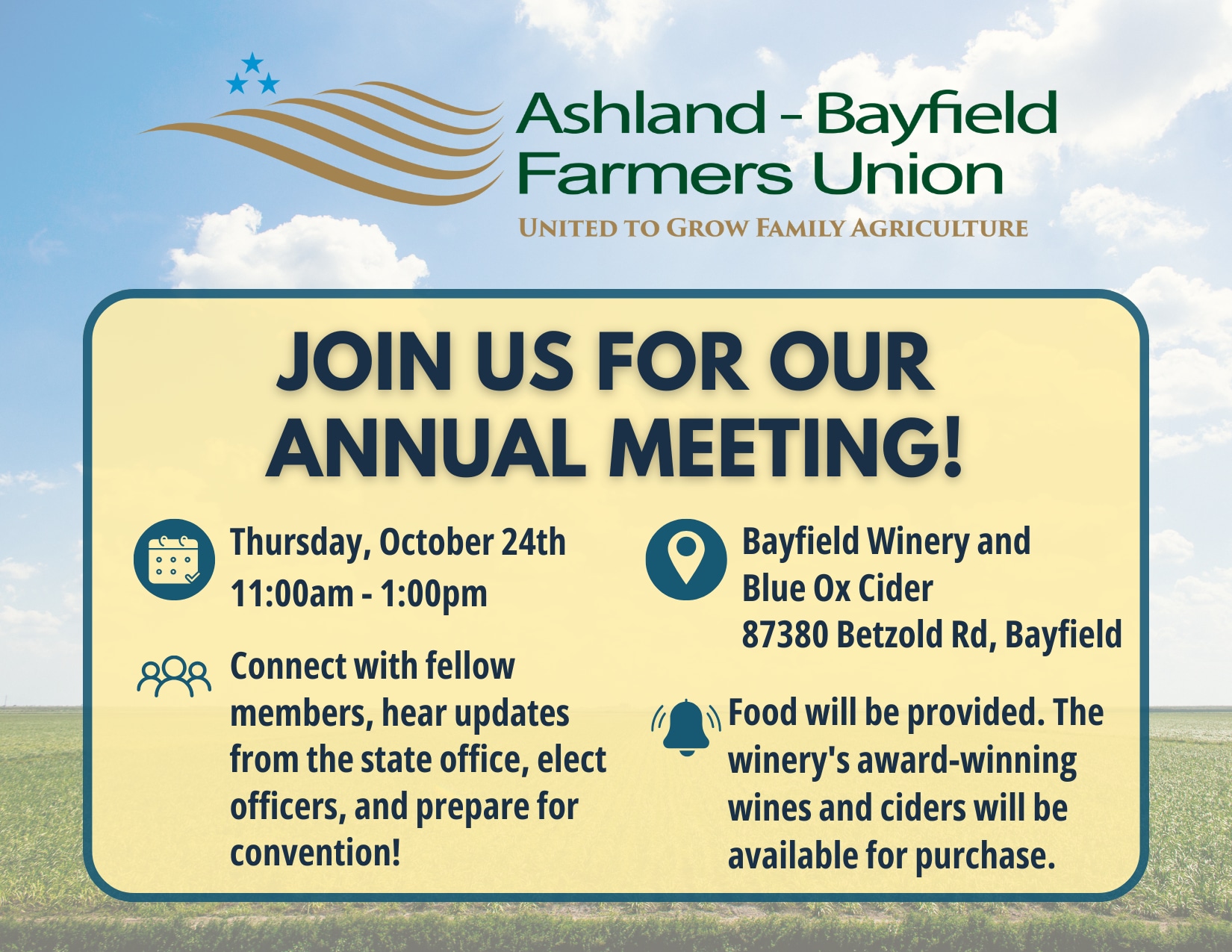 Ashland - Bayfield Farmers Union

UNITED TO GROW FAMILY AGRICULTURE

JOIN US FOR OUR ANNUAL MEETING!

Thursday, October 24th
11:00am - 1:00pm

Connect with fellow members, hear updates from the state office, elect officers, and prepare for convention!

Bayfield Winery and
Blue Ox Cider
87380 Betzold Rd, Bayfield

Food will be provided. The winery's award-winning wines and ciders will be available for purchase.